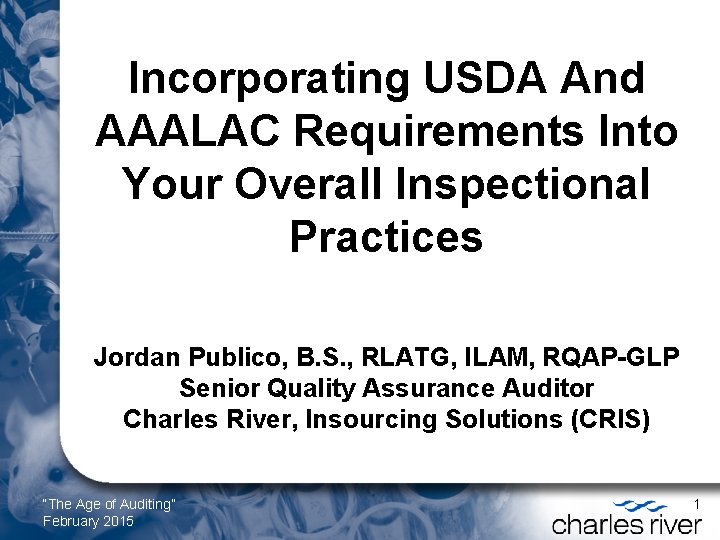 Incorporating USDA And AAALAC Requirements Into Your Overall Inspectional Practices

Jordan Publico, B.S., RLATG, ILAM, RQAP-GLP
Senior Quality Assurance Auditor
Charles River, Insourcing Solutions (CRIS)

"The Age of Auditing"
February 2015

1

charles river